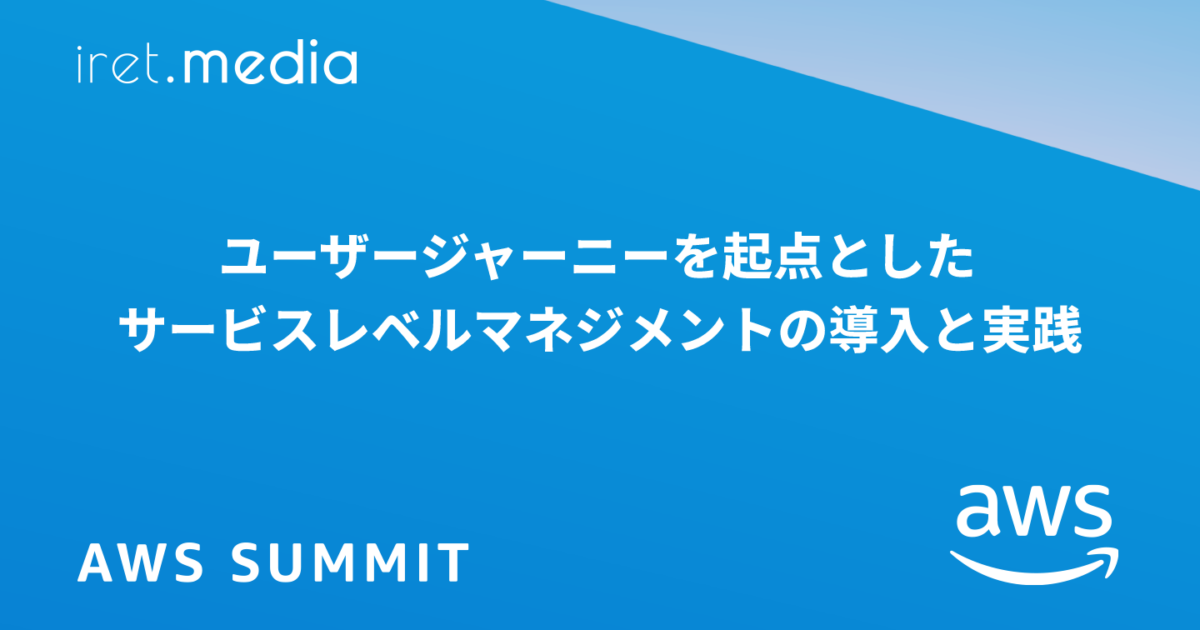 iret.media

ユーザージャーニーを起点とした
サービスレベルマネジメントの導入と実践

AWS SUMMIT

aws